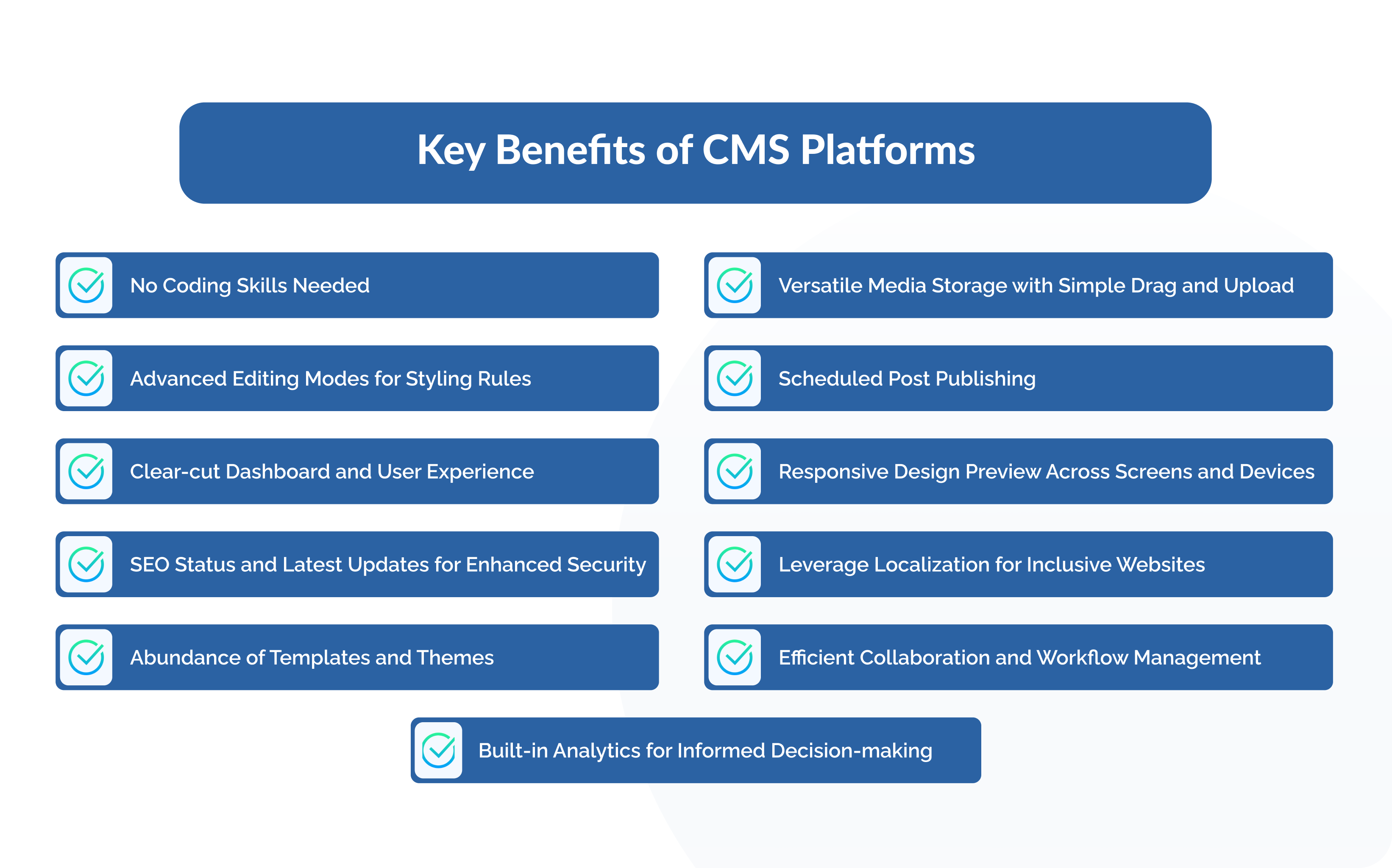 Key Benefits of CMS Platforms

No Coding Skills Needed

Advanced Editing Modes for Styling Rules

Clear-cut Dashboard and User Experience

SEO Status and Latest Updates for Enhanced Security

Abundance of Templates and Themes

Versatile Media Storage with Simple Drag and Upload

Scheduled Post Publishing

Responsive Design Preview Across Screens and Devices

Leverage Localization for Inclusive Websites

Efficient Collaboration and Workflow Management

Built-in Analytics for Informed Decision-making